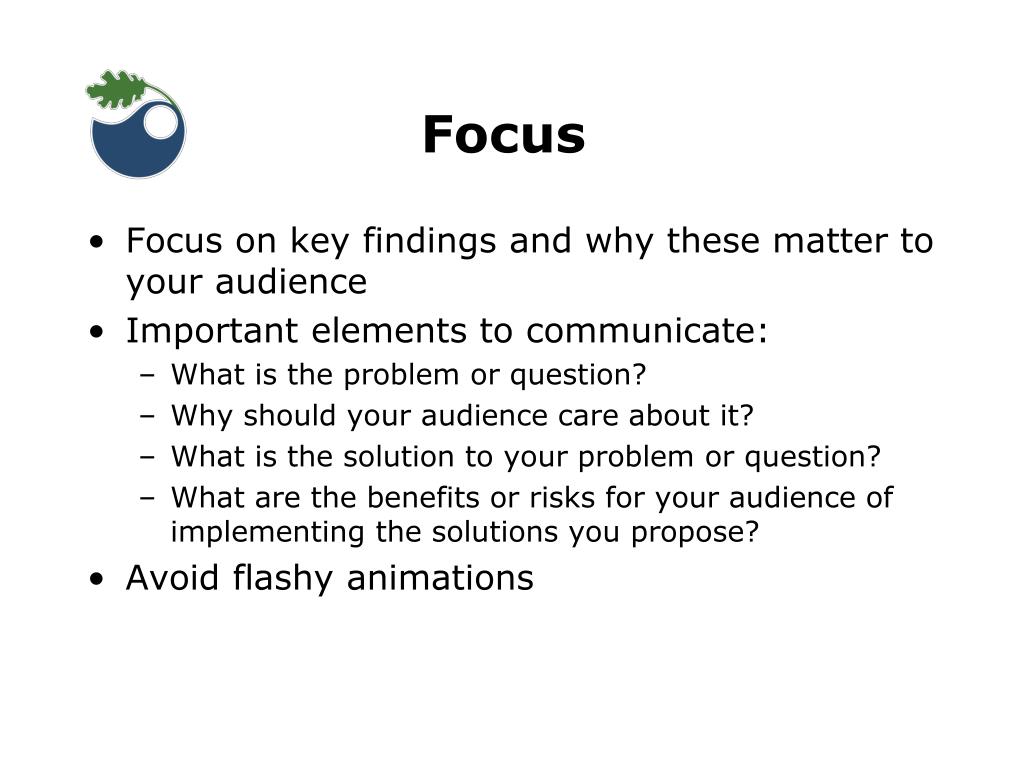 Focus

• Focus on key findings and why these matter to your audience
• Important elements to communicate:
  – What is the problem or question?
  – Why should your audience care about it?
  – What is the solution to your problem or question?
  – What are the benefits or risks for your audience of implementing the solutions you propose?
• Avoid flashy animations